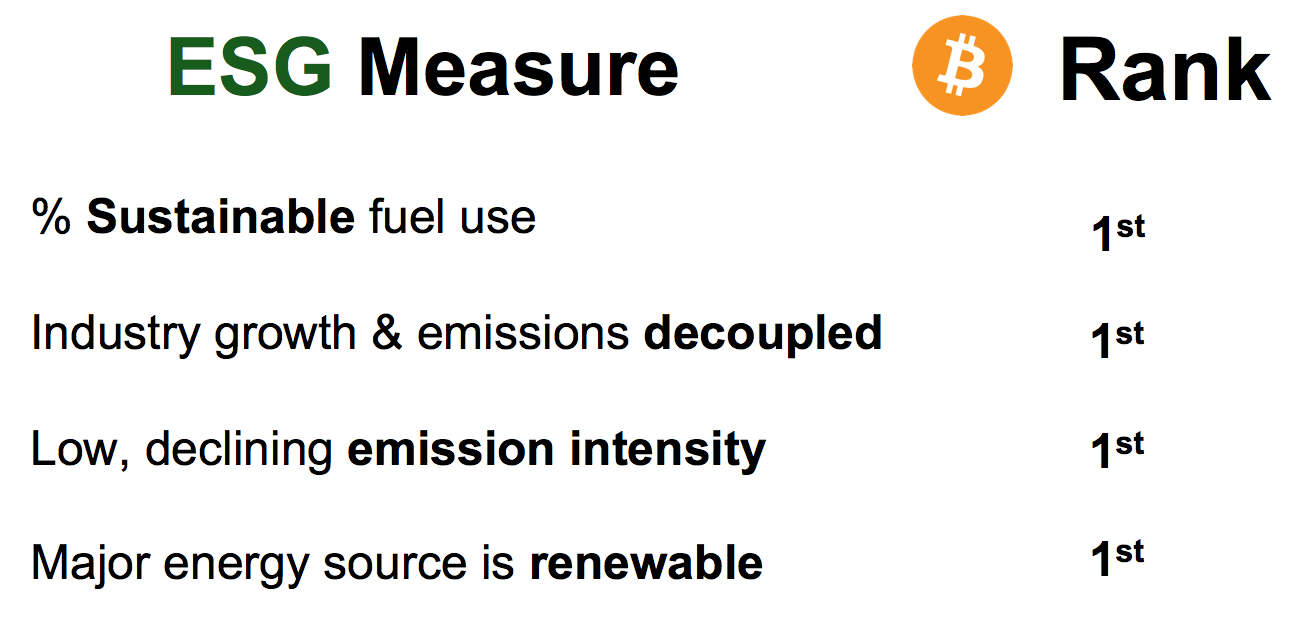 | ESG Measure | ₿ Rank |
|---|---|
| % Sustainable fuel use | 1st |
| Industry growth & emissions decoupled | 1st |
| Low, declining emission intensity | 1st |
| Major energy source is renewable | 1st |